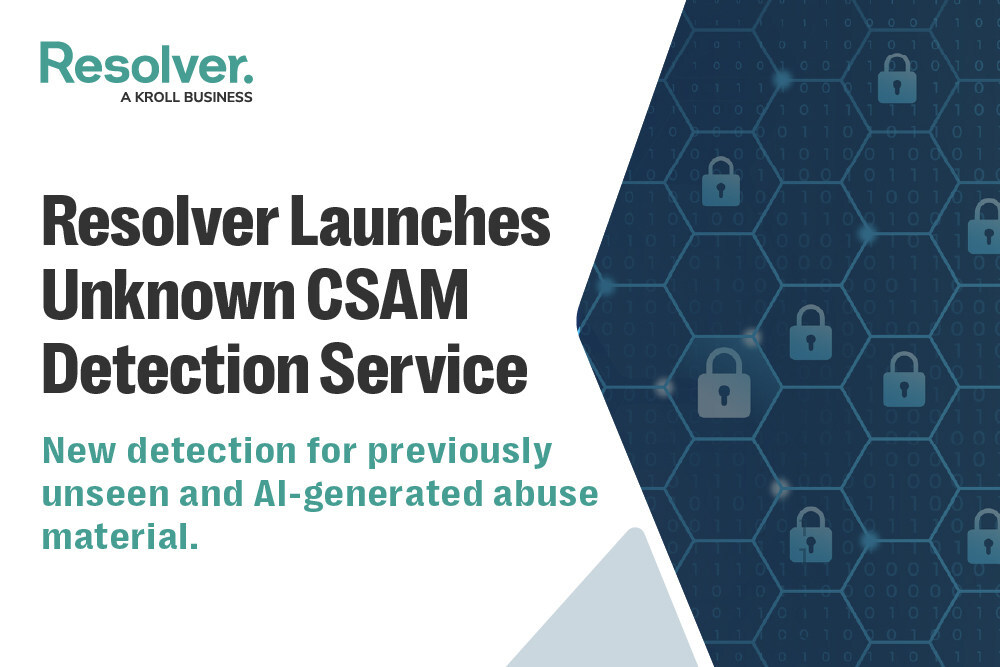 Resolver.
A KROLL BUSINESS

Resolver Launches Unknown CSAM Detection Service

New detection for previously unseen and AI-generated abuse material.